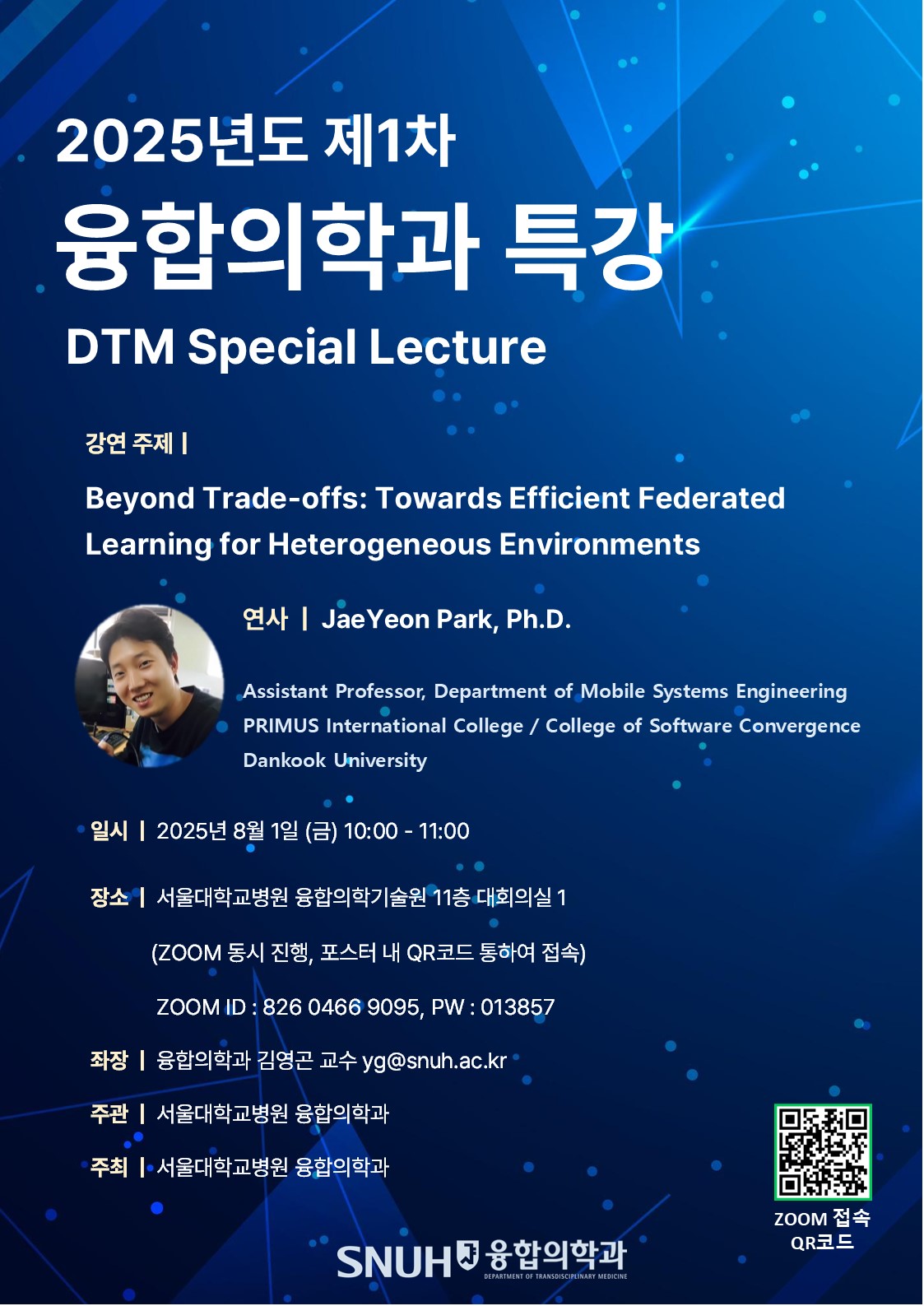 2025년도 제1차
융합의학과 특강
DTM Special Lecture

강연 주제 |

Beyond Trade-offs: Towards Efficient Federated Learning for Heterogeneous Environments

연사 | JaeYeon Park, Ph.D.

Assistant Professor, Department of Mobile Systems Engineering
PRIMUS International College / College of Software Convergence
Dankook University

일시 | 2025년 8월 1일 (금) 10:00 - 11:00

장소 | 서울대학교병원 융합의학기술원 11층 대회의실 1
(ZOOM 동시 진행, 포스터 내 QR코드 통하여 접속)
ZOOM ID : 826 0466 9095, PW : 013857

좌장 | 융합의학과 김영곤 교수 yg@snuh.ac.kr

주관 | 서울대학교병원 융합의학과

주최 | 서울대학교병원 융합의학과

ZOOM 접속
QR코드

SNUH 융합의학과
DEPARTMENT OF TRANSDISCIPLINARY MEDICINE